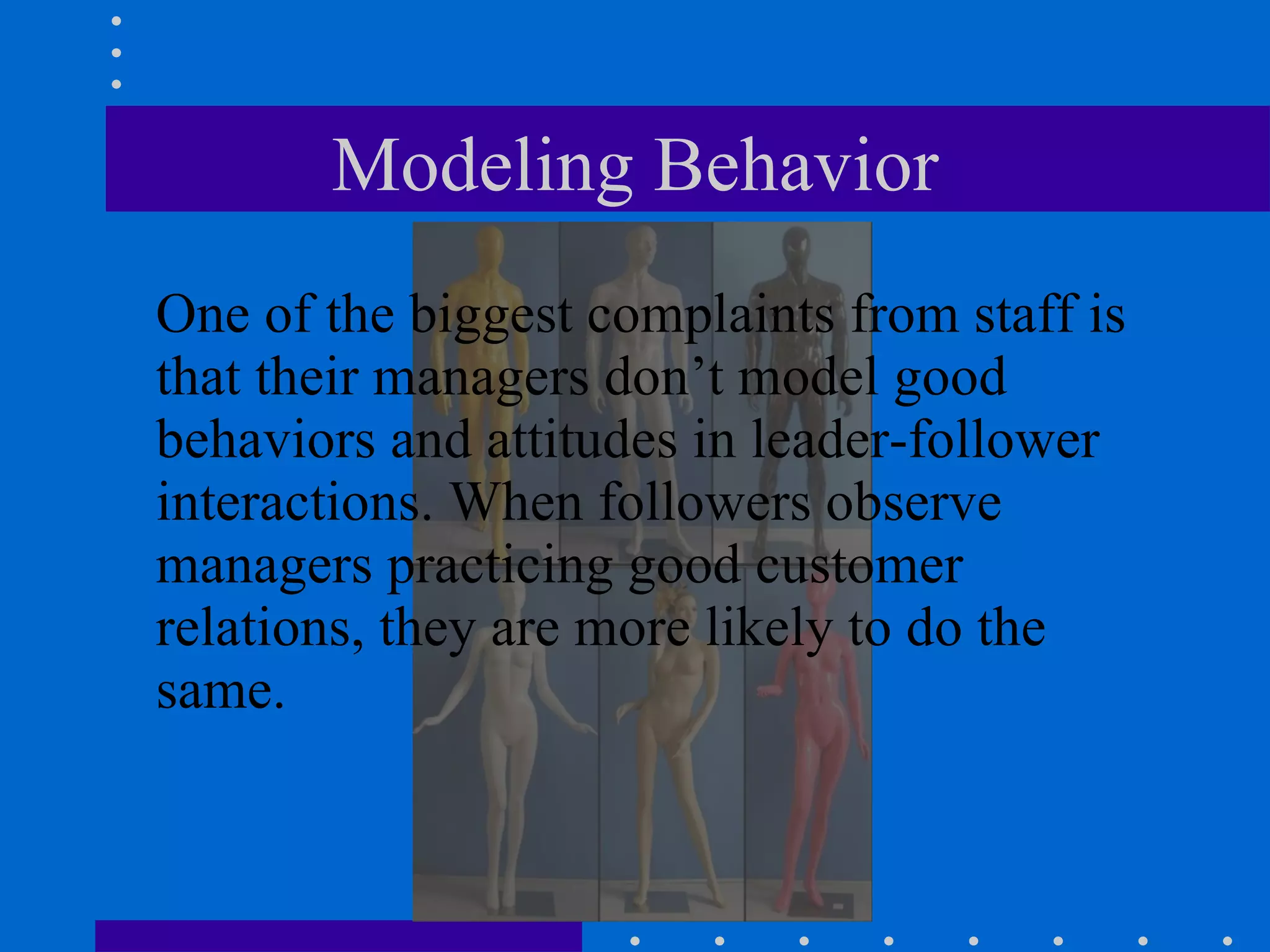 Modeling Behavior

One of the biggest complaints from staff is that their managers don’t model good behaviors and attitudes in leader-follower interactions. When followers observe managers practicing good customer relations, they are more likely to do the same.